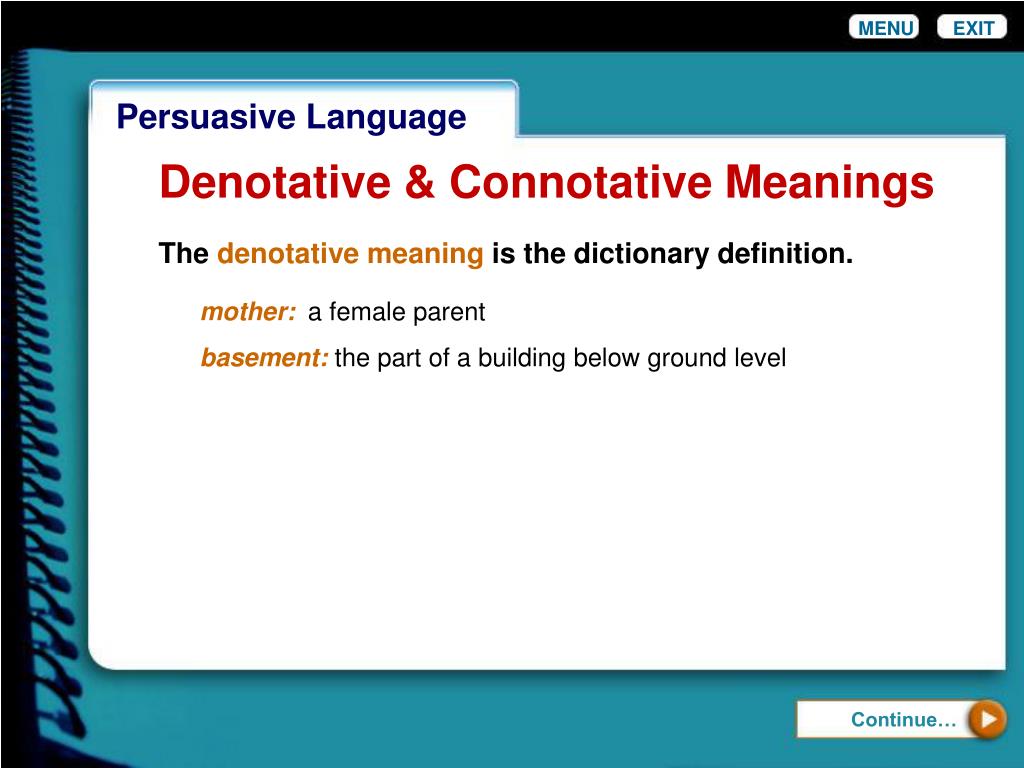 MENU EXIT

Persuasive Language

Denotative & Connotative Meanings

The denotative meaning is the dictionary definition.

mother: a female parent

basement: the part of a building below ground level

Continue…